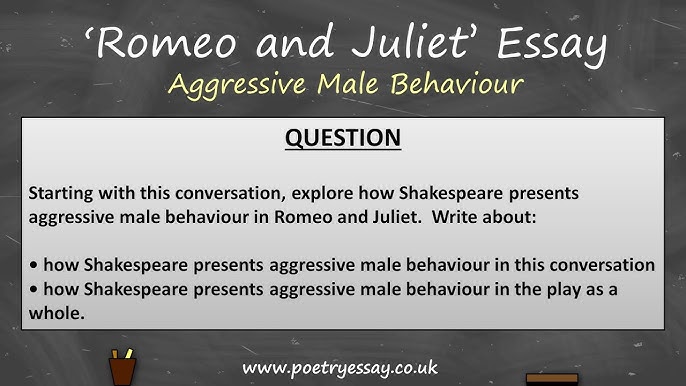 ‘Romeo and Juliet’ Essay
Aggressive Male Behaviour

QUESTION

Starting with this conversation, explore how Shakespeare presents aggressive male behaviour in Romeo and Juliet. Write about:

• how Shakespeare presents aggressive male behaviour in this conversation
• how Shakespeare presents aggressive male behaviour in the play as a whole.

www.poetryessay.co.uk